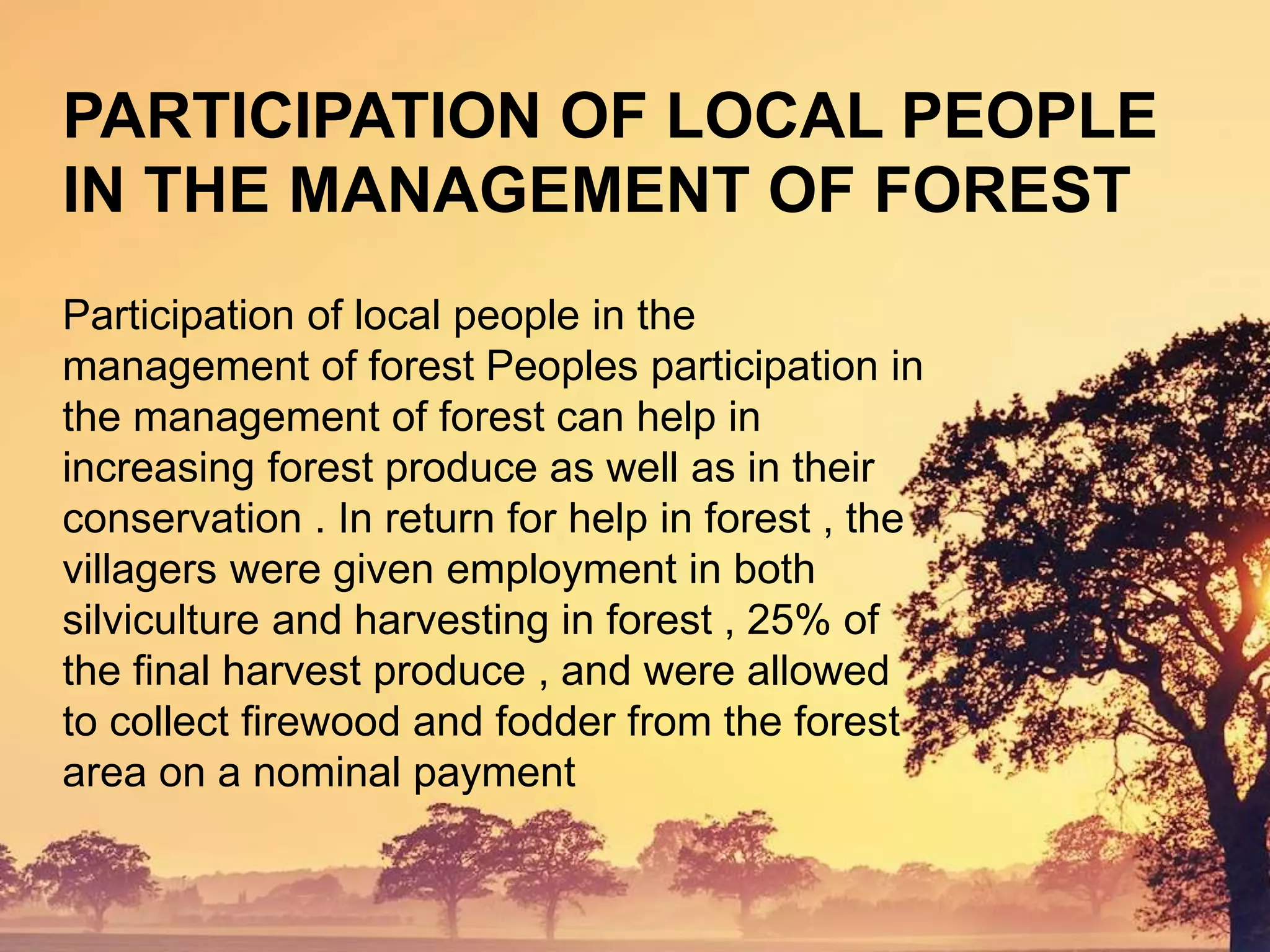 PARTICIPATION OF LOCAL PEOPLE IN THE MANAGEMENT OF FOREST

Participation of local people in the management of forest Peoples participation in the management of forest can help in increasing forest produce as well as in their conservation . In return for help in forest , the villagers were given employment in both silviculture and harvesting in forest , 25% of the final harvest produce , and were allowed to collect firewood and fodder from the forest area on a nominal payment